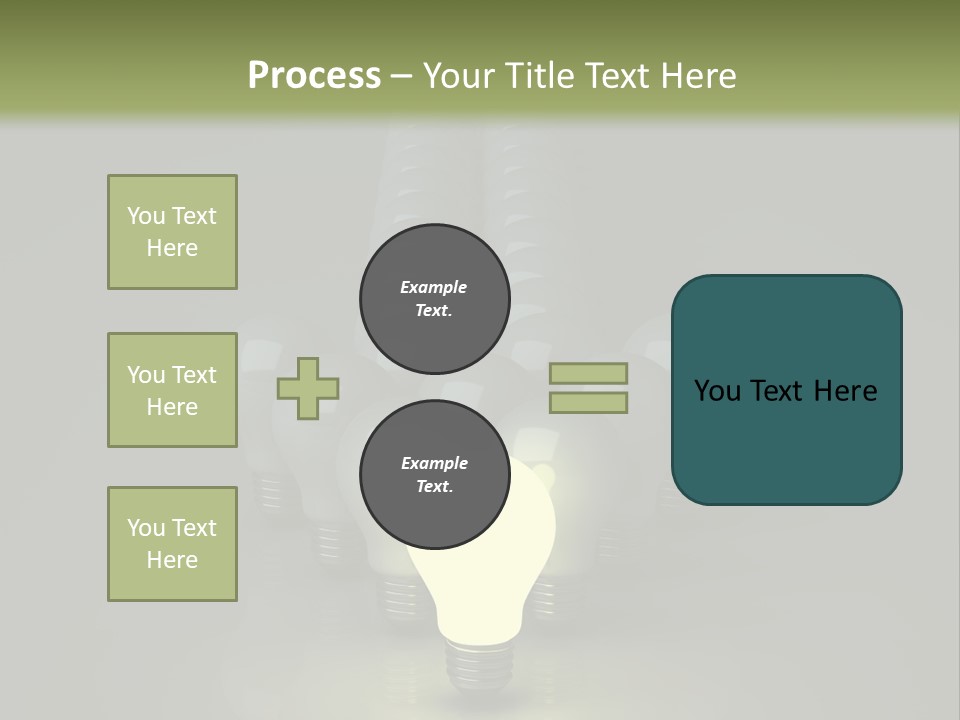 Process – Your Title Text Here

You Text Here

You Text Here

You Text Here

Example Text.

Example Text.

You Text Here